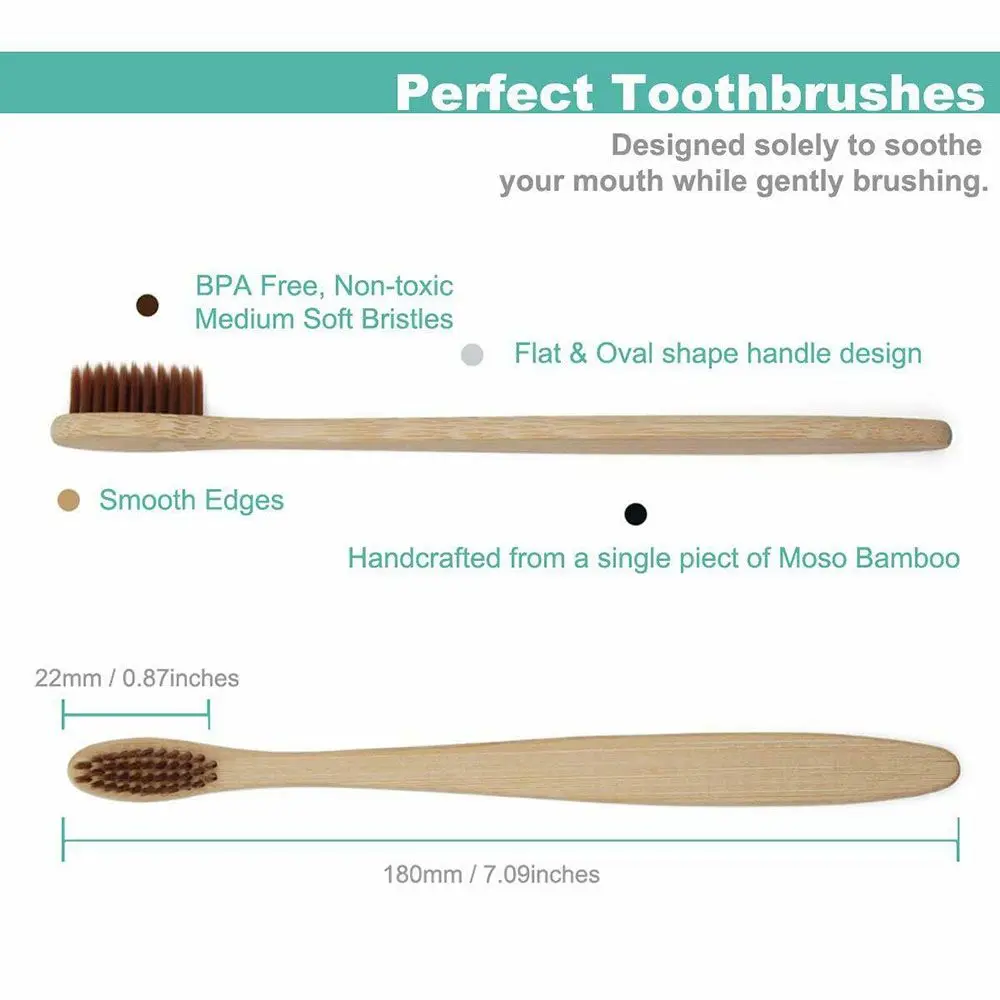 Perfect Toothbrushes

Designed solely to soothe your mouth while gently brushing.

BPA Free, Non-toxic Medium Soft Bristles

Flat & Oval shape handle design

Smooth Edges

Handcrafted from a single piect of Moso Bamboo

22mm / 0.87inches

180mm / 7.09inches